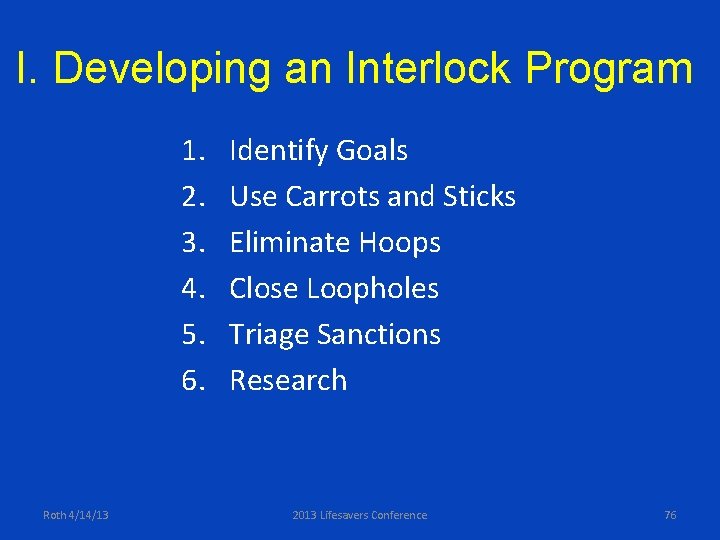 I. Developing an Interlock Program

1. Identify Goals
2. Use Carrots and Sticks
3. Eliminate Hoops
4. Close Loopholes
5. Triage Sanctions
6. Research

Roth 4/14/13

2013 Lifesavers Conference

76